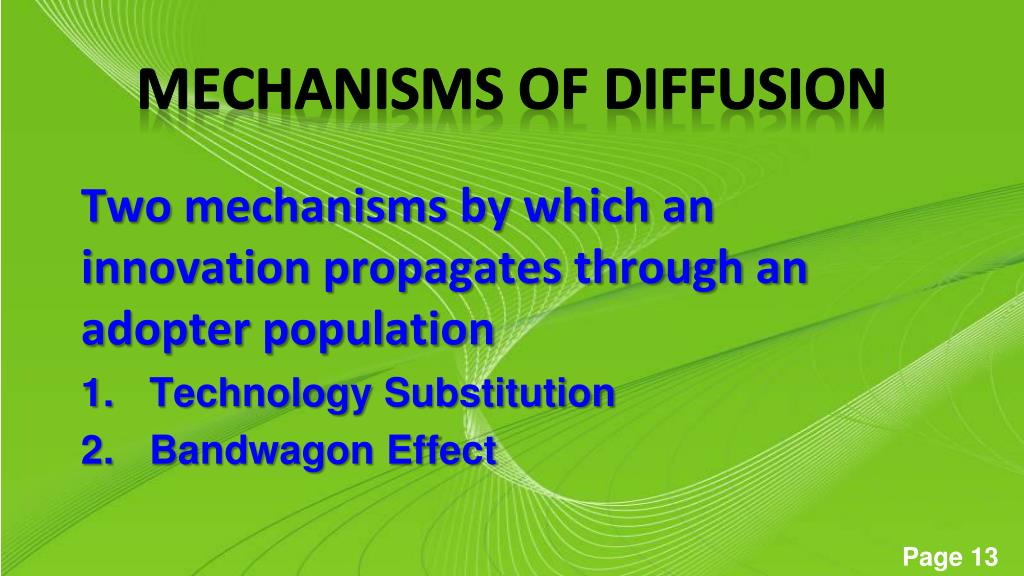 MECHANISMS OF DIFFUSION

Two mechanisms by which an innovation propagates through an adopter population

1. Technology Substitution
2. Bandwagon Effect

Page 13